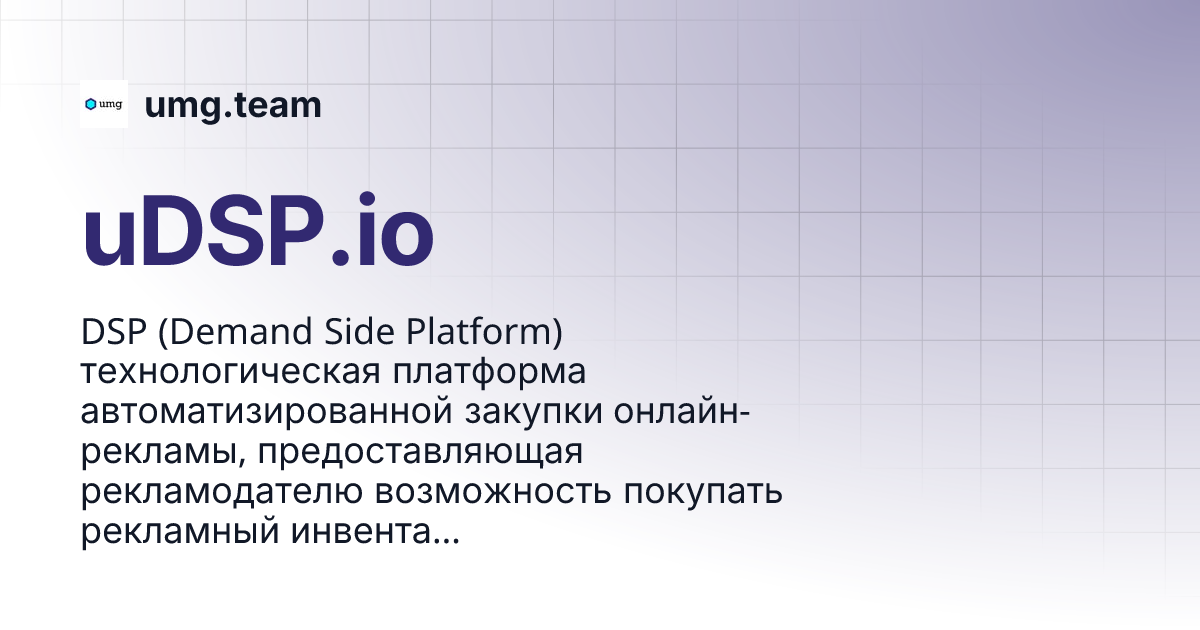 umg

umg.team

uDSP.io

DSP (Demand Side Platform) технологическая платформа автоматизированной закупки онлайн-рекламы, предоставляющая рекламодателю возможность покупать рекламный инвента...